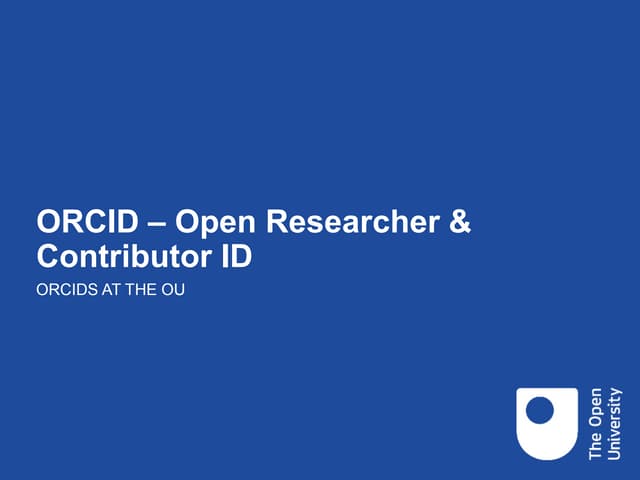 ORCID – Open Researcher & Contributor ID

ORCIDS AT THE OU

The Open University